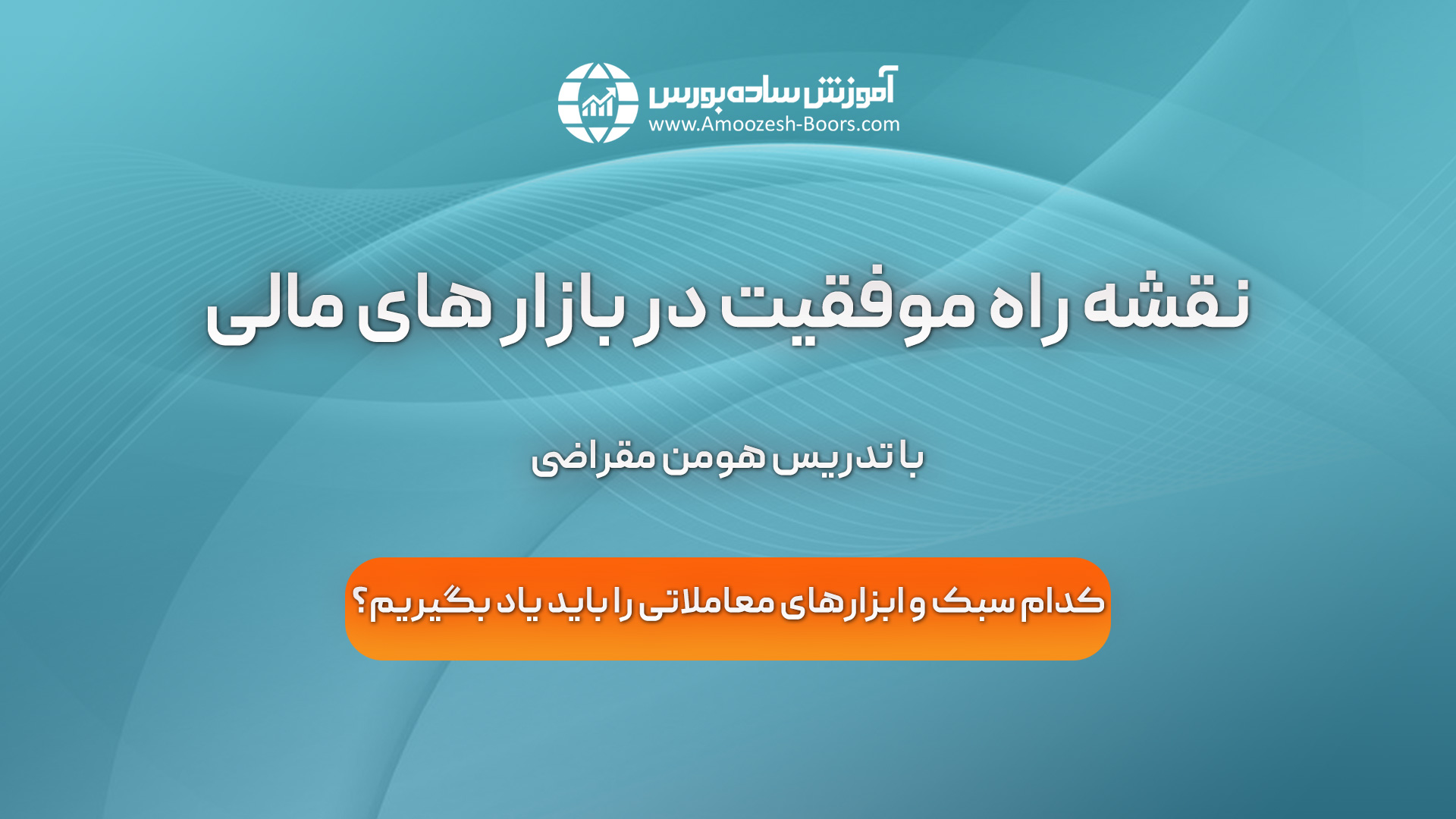 آموزش ساده بورس
www.Amoozesh-Boors.com

نقشه راه موفقیت در بازار های مالی

با تدریس هومن مقراضی

کدام سبک و ابزارهای معاملاتی را باید یاد بگیریم؟